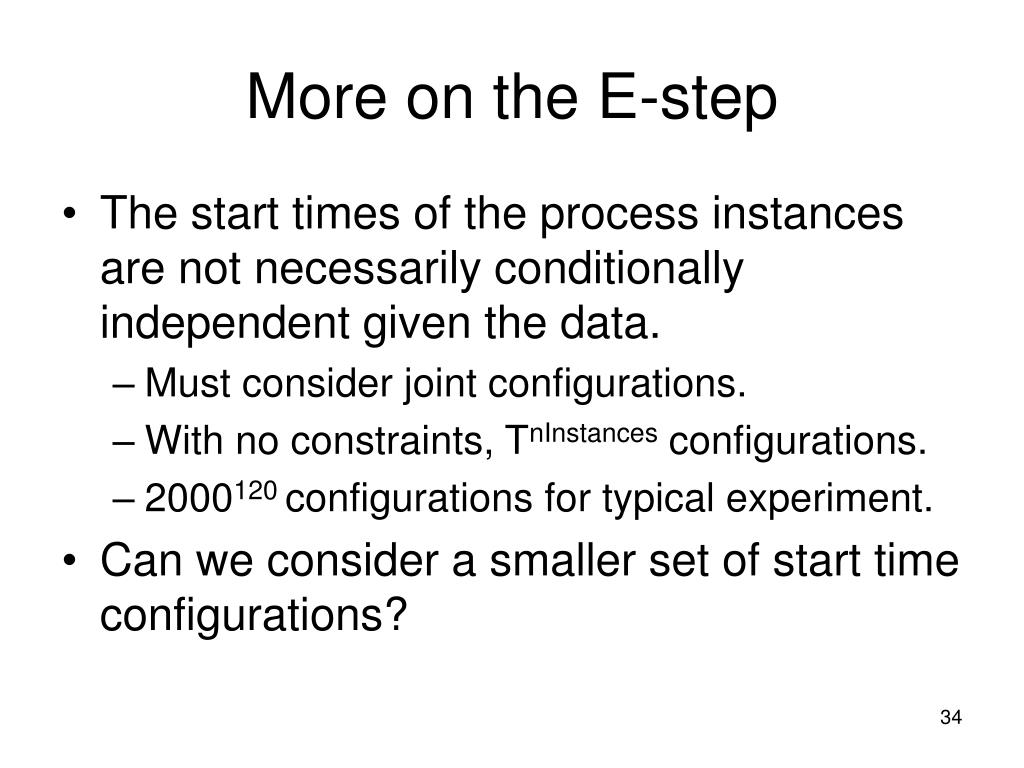 More on the E-step

• The start times of the process instances are not necessarily conditionally independent given the data.
– Must consider joint configurations.
– With no constraints, $T^{nInstances}$ configurations.
– $2000^{120}$ configurations for typical experiment.
• Can we consider a smaller set of start time configurations?

34